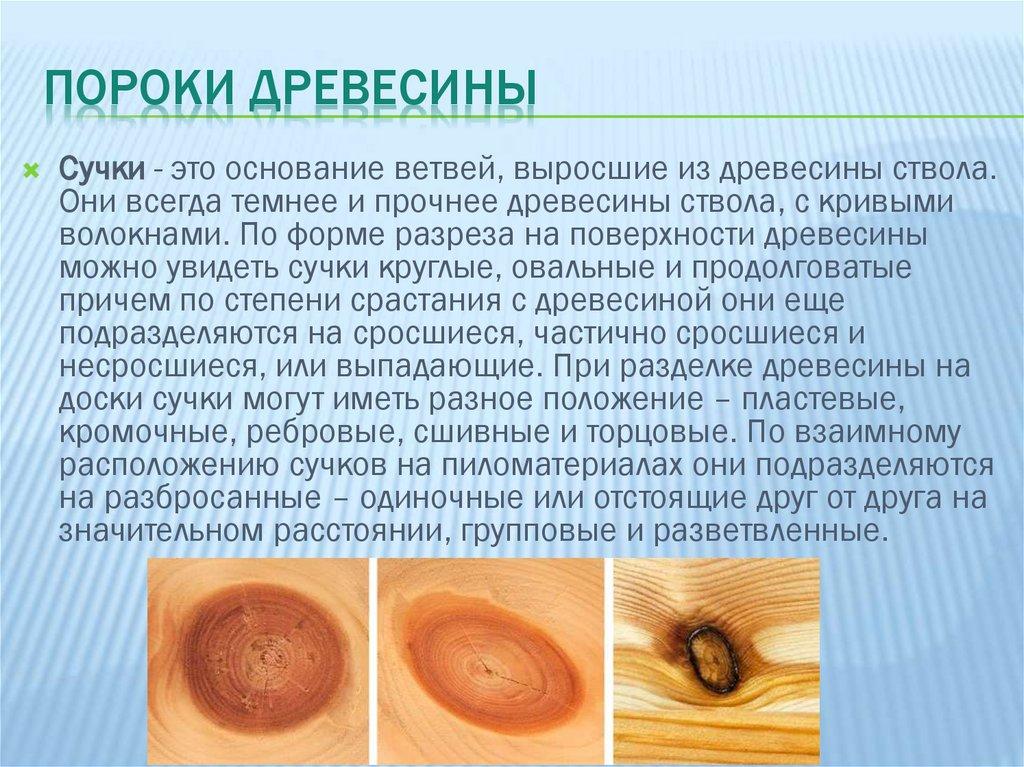 ПОРОКИ ДРЕВЕСИНЫ

Сучки - это основание ветвей, выросшие из древесины ствола. Они всегда темнее и прочнее древесины ствола, с кривыми волокнами. По форме разреза на поверхности древесины можно увидеть сучки круглые, овальные и продолговатые причем по степени срастания с древесиной они еще подразделяются на сросшиеся, частично сросшиеся и несросшиеся, или выпадающие. При разделке древесины на доски сучки могут иметь разное положение – пластевые, кромочные, ребровые, сшивные и торцовые. По взаимному расположению сучков на пиломатериалах они подразделяются на разбросанные – одиночные или отстоящие друг от друга на значительном расстоянии, групповые и разветвленные.